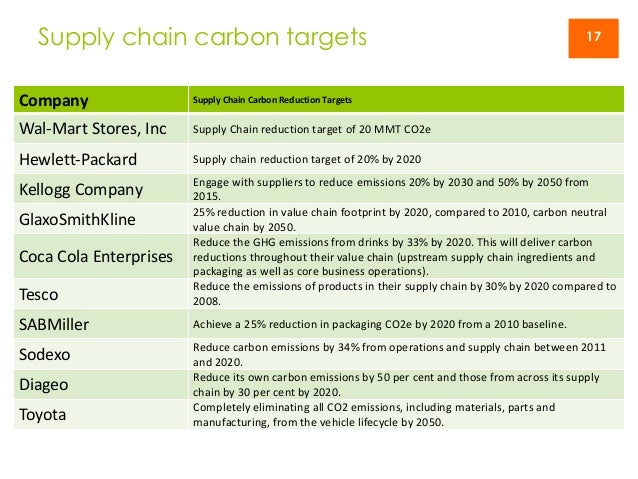 Supply chain carbon targets

17

| Company | Supply Chain Carbon Reduction Targets |
|---|---|
| Wal-Mart Stores, Inc | Supply Chain reduction target of 20 MMT CO2e |
| Hewlett-Packard | Supply chain reduction target of 20% by 2020 |
| Kellogg Company | Engage with suppliers to reduce emissions 20% by 2030 and 50% by 2050 from 2015. |
| GlaxoSmithKline | 25% reduction in value chain footprint by 2020, compared to 2010, carbon neutral value chain by 2050. |
| Coca Cola Enterprises | Reduce the GHG emissions from drinks by 33% by 2020. This will deliver carbon reductions throughout their value chain (upstream supply chain ingredients and packaging as well as core business operations). |
| Tesco | Reduce the emissions of products in their supply chain by 30% by 2020 compared to 2008. |
| SABMiller | Achieve a 25% reduction in packaging CO2e by 2020 from a 2010 baseline. |
| Sodexo | Reduce carbon emissions by 34% from operations and supply chain between 2011 and 2020. |
| Diageo | Reduce its own carbon emissions by 50 per cent and those from across its supply chain by 30 per cent by 2020. |
| Toyota | Completely eliminating all CO2 emissions, including materials, parts and manufacturing, from the vehicle lifecycle by 2050. |